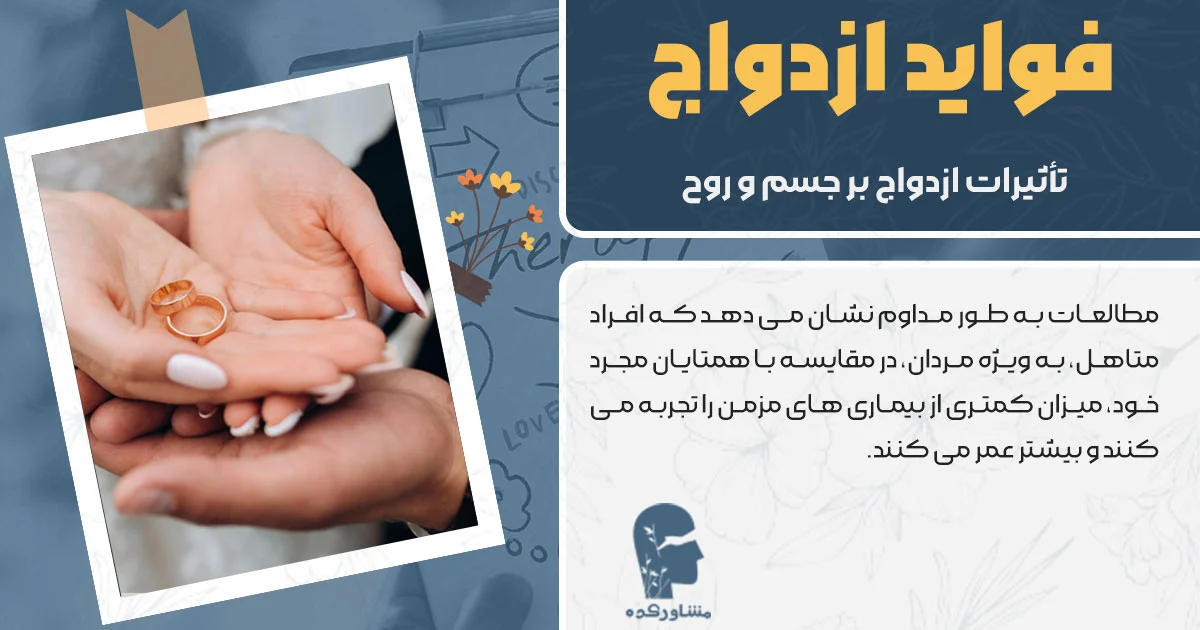 فواید ازدواج

تأثیرات ازدواج بر جسم و روح

مطالعات به طور مداوم نشان می دهد که افراد متاهل، به ویژه مردان، در مقایسه با همتایان مجرد خود، میزان کمتری از بیماری های مزمن را تجربه می کنند و بیشتر عمر می کنند.

مشاورکده